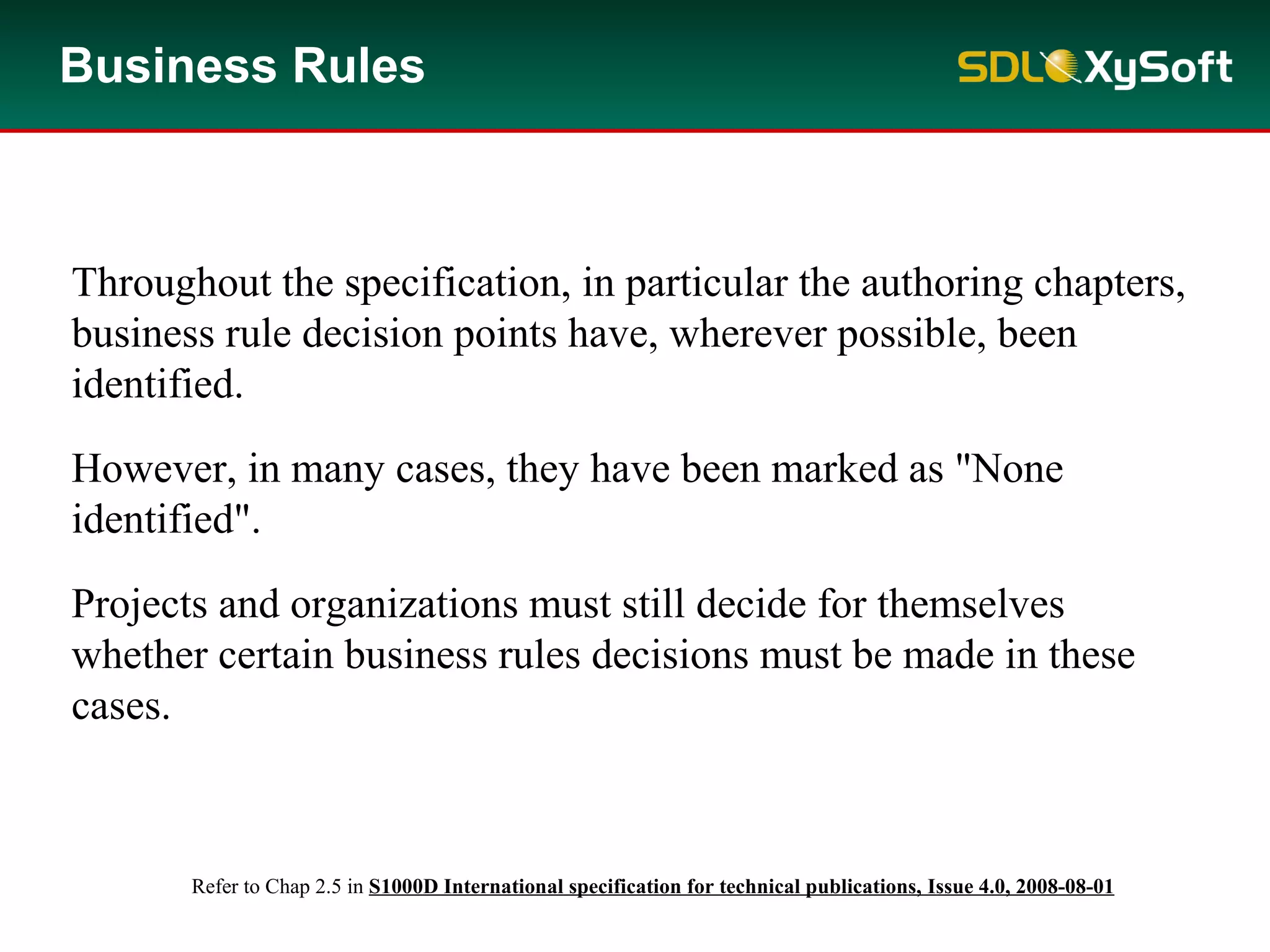 Business Rules

SDL XySoft

Throughout the specification, in particular the authoring chapters, business rule decision points have, wherever possible, been identified.

However, in many cases, they have been marked as "None identified".

Projects and organizations must still decide for themselves whether certain business rules decisions must be made in these cases.

Refer to Chap 2.5 in S1000D International specification for technical publications, Issue 4.0, 2008-08-01